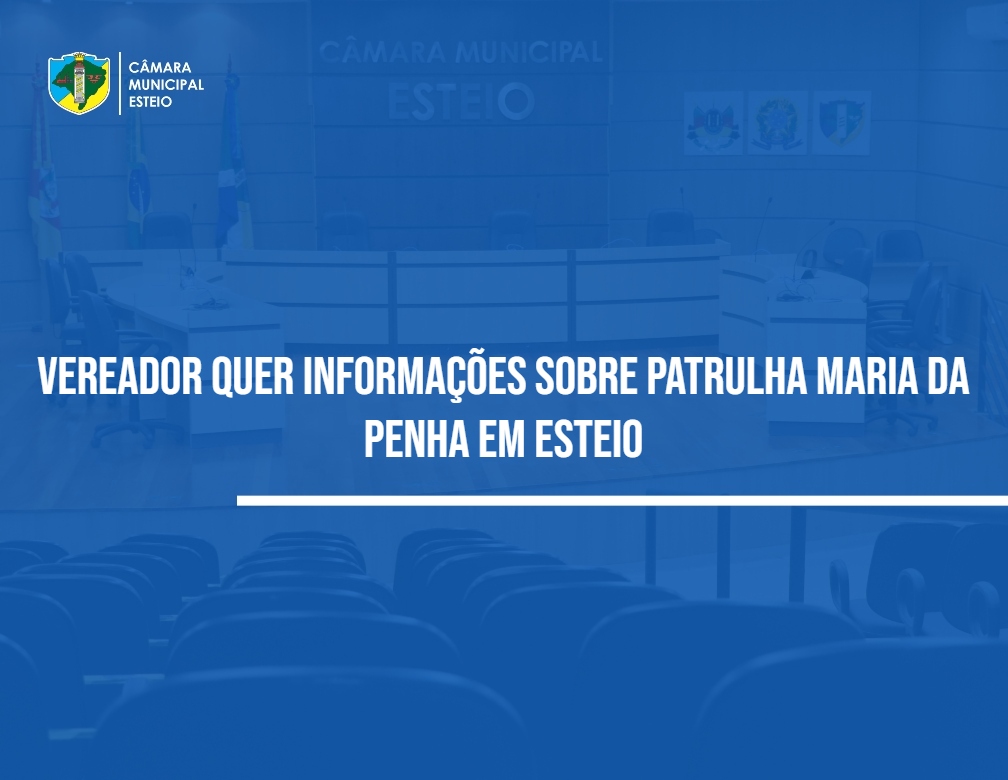 CÂMARA MUNICIPAL ESTEIO

CÂMARA MUNICIPAL
ESTEIO

VEREADOR QUER INFORMAÇÕES SOBRE PATRULHA MARIA DA PENHA EM ESTEIO